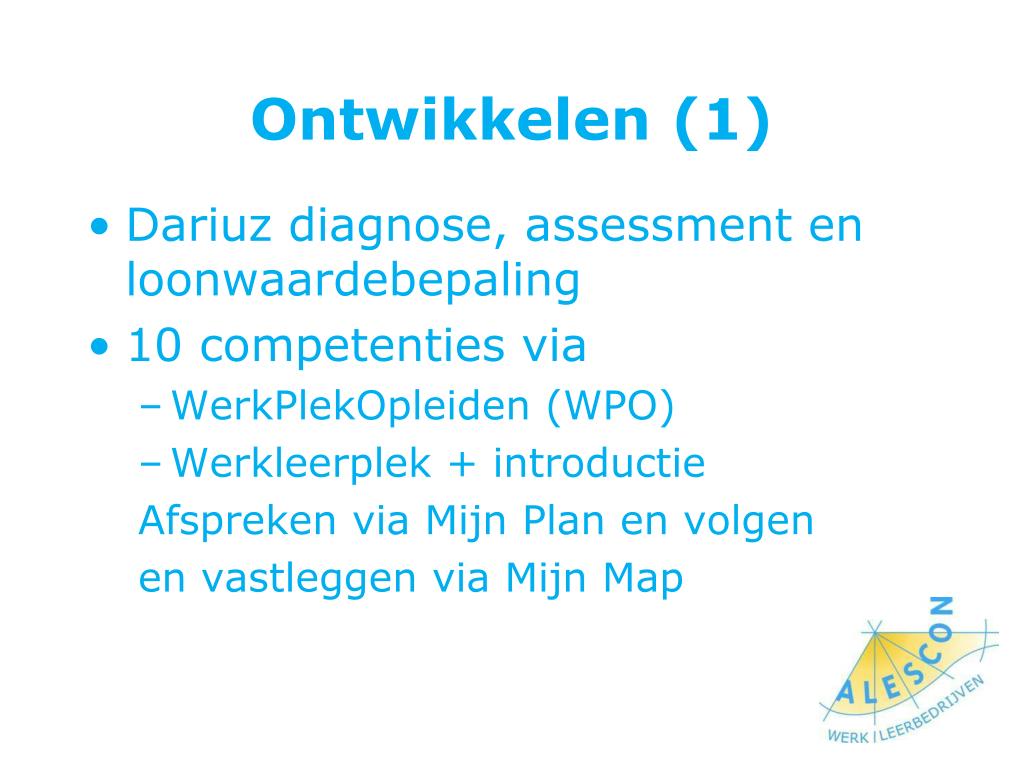 Ontwikkelen (1)

• Dariuz diagnose, assessment en loonwaardebepaling
• 10 competenties via
– WerkPlekOpleiden (WPO)
– Werkleerplek + introductie
Afspreken via Mijn Plan en volgen en vastleggen via Mijn Map

ALESCON
WERK | LEERBEDRIJVEN